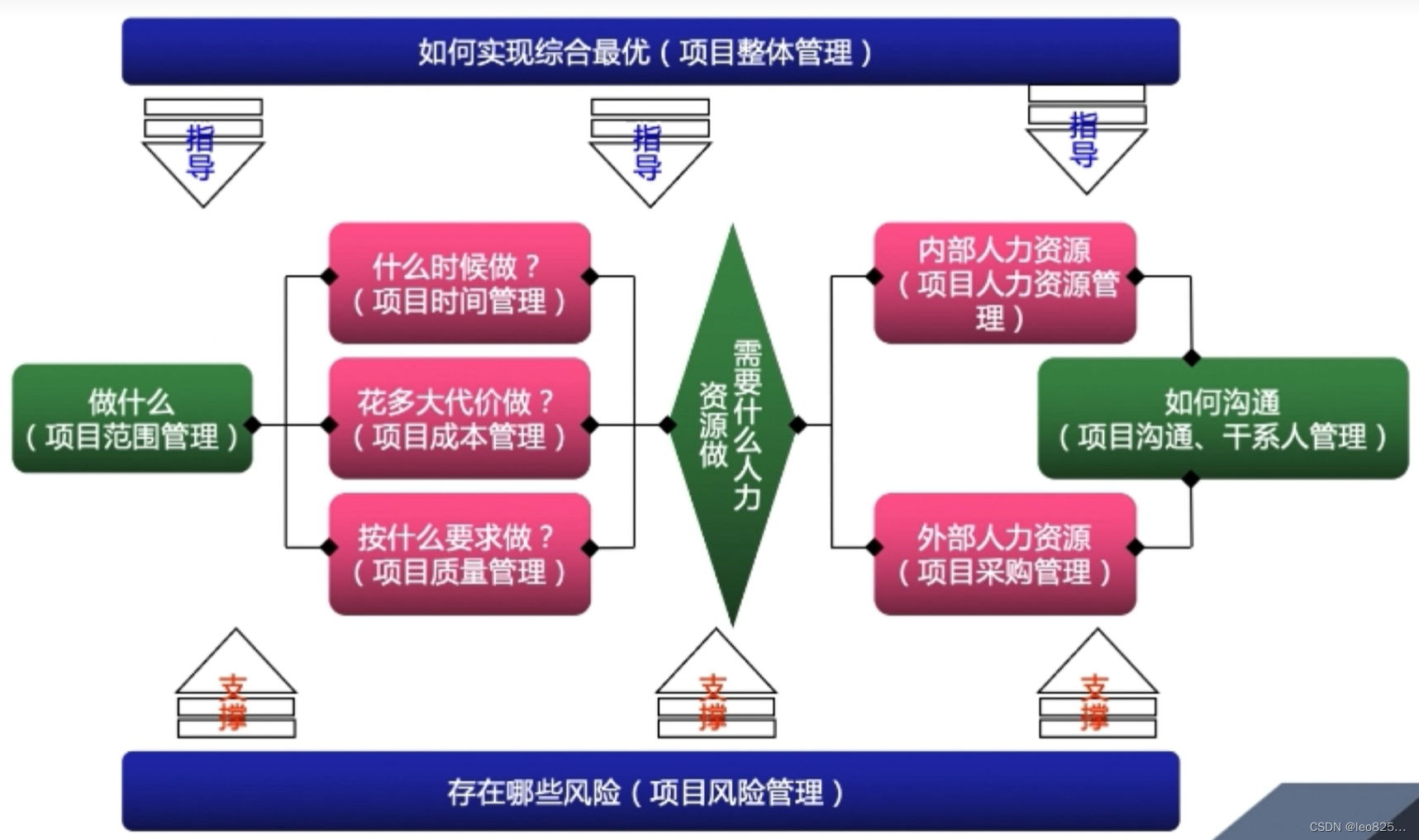 如何实现综合最优（项目整体管理）

指导

指导

指导

做什么
（项目范围管理）

什么时候做？
（项目时间管理）

花多大代价做？
（项目成本管理）

按什么要求做？
（项目质量管理）

需要什么人力资源做

内部人力资源
（项目人力资源管理）

如何沟通
（项目沟通、干系人管理）

外部人力资源
（项目采购管理）

支撑

支撑

支撑

存在哪些风险（项目风险管理）

CSDN @leo825...